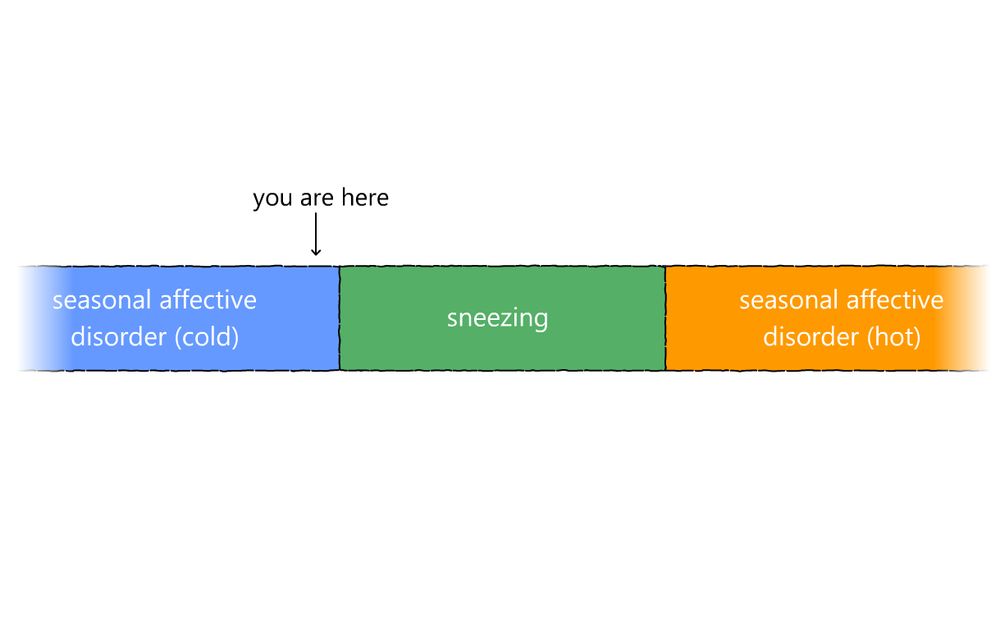 you are here

seasonal affective disorder (cold)

sneezing

seasonal affective disorder (hot)